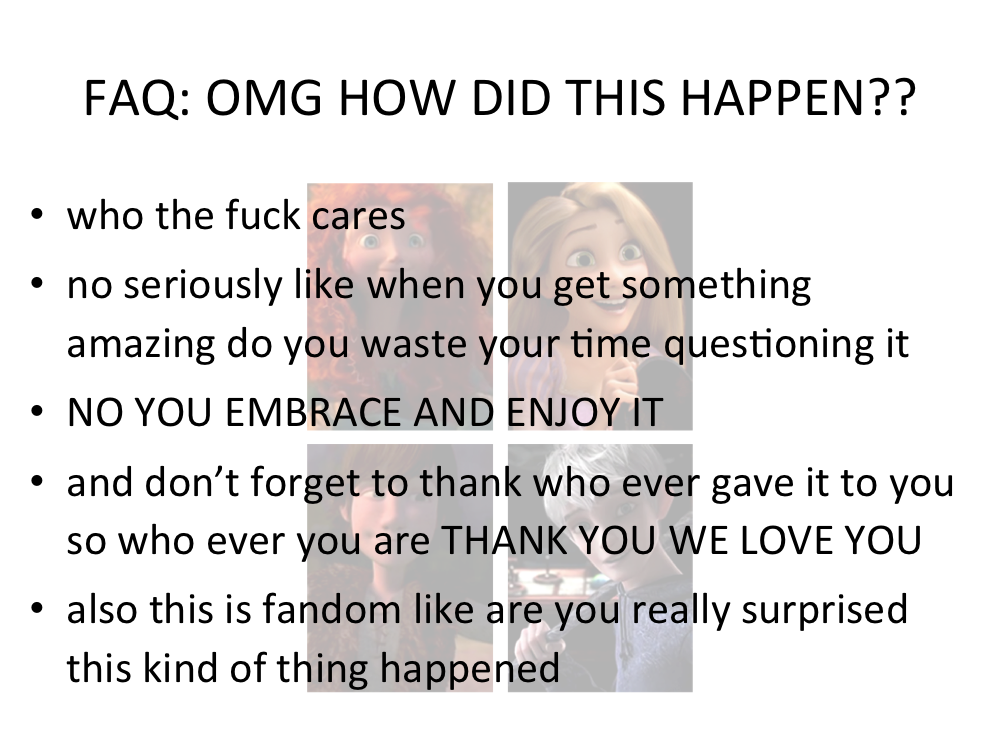 FAQ: OMG HOW DID THIS HAPPEN??

• who the fuck cares
• no seriously like when you get something amazing do you waste your time questioning it
• NO YOU EMBRACE AND ENJOY IT
• and don't forget to thank who ever gave it to you so who ever you are THANK YOU WE LOVE YOU
• also this is fandom like are you really surprised this kind of thing happened